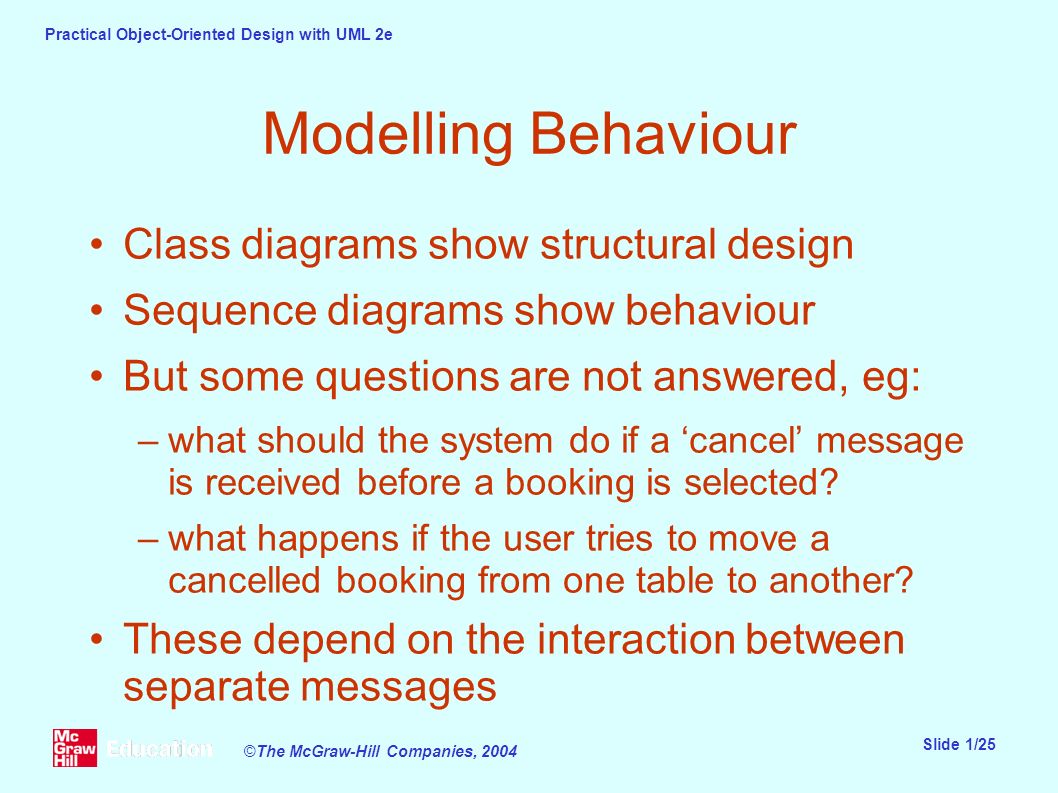 Practical Object-Oriented Design with UML 2e

Modelling Behaviour

• Class diagrams show structural design

• Sequence diagrams show behaviour

• But some questions are not answered, eg:

– what should the system do if a ‘cancel’ message is received before a booking is selected?

– what happens if the user tries to move a cancelled booking from one table to another?

• These depend on the interaction between separate messages

Mc Graw Hill Education

©The McGraw-Hill Companies, 2004

Slide 1/25